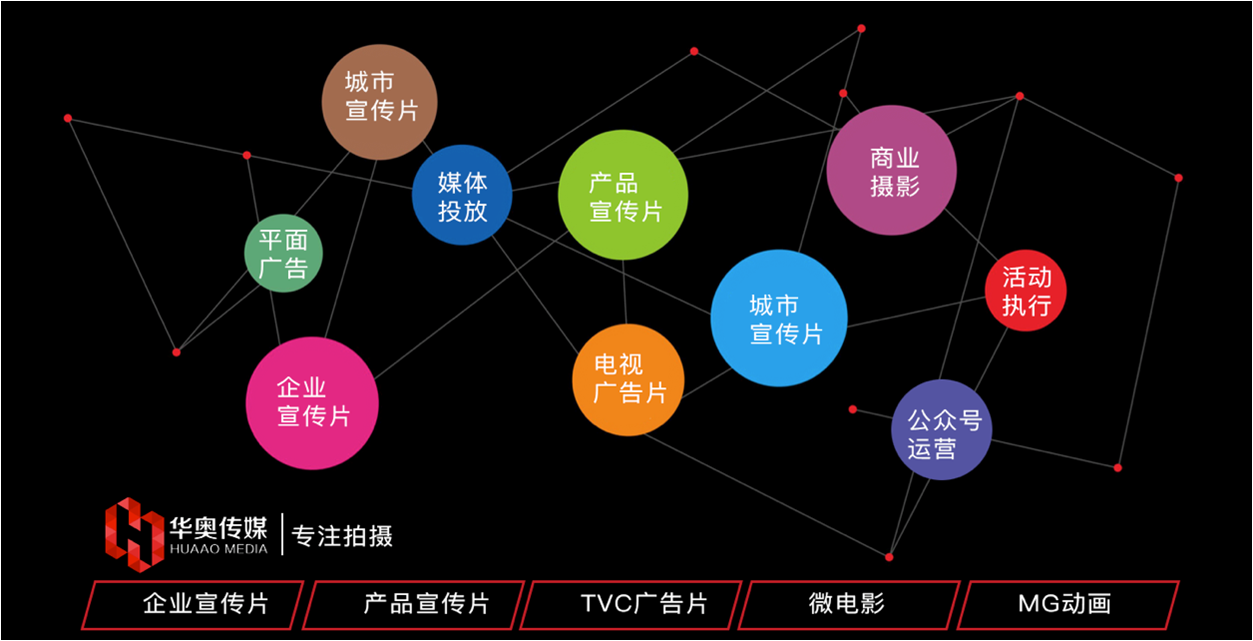 城市宣传片

媒体投放

产品宣传片

商业摄影

平面广告

活动执行

城市宣传片

企业宣传片

电视广告片

公众号运营

华奥传媒
HUAAO MEDIA
专注拍摄

企业宣传片

产品宣传片

TVC广告片

微电影

MG动画